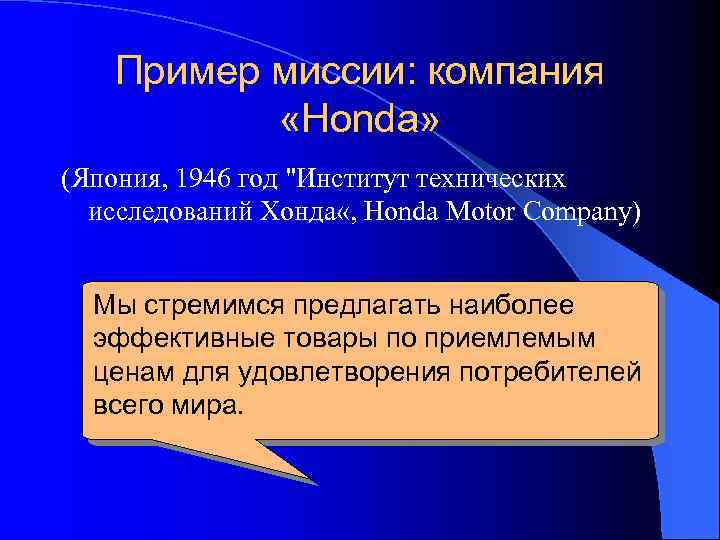 Пример миссии: компания «Honda»

(Япония, 1946 год "Институт технических исследований Хонда«, Honda Motor Company)

Мы стремимся предлагать наиболее эффективные товары по приемлемым ценам для удовлетворения потребителей всего мира.